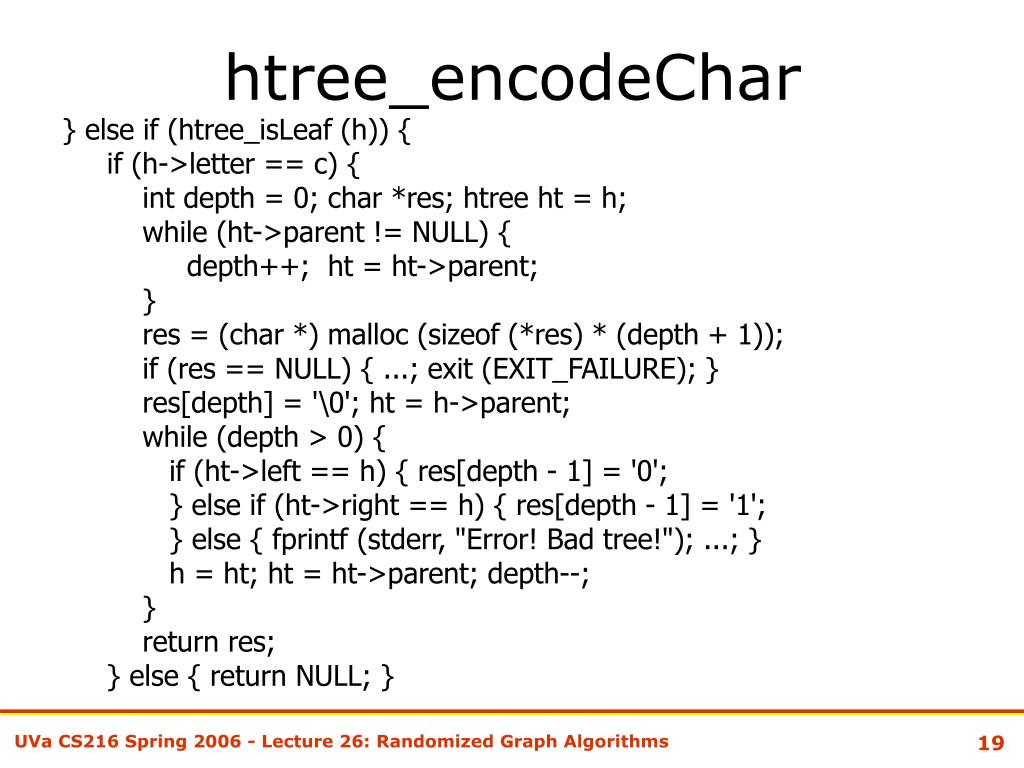 htree_encodeChar

} else if (htree_isLeaf (h)) {
if (h->letter == c) {
int depth = 0; char *res; htree ht = h;
while (ht->parent != NULL) {
depth++;  ht = ht->parent;
}
res = (char *) malloc (sizeof (*res) * (depth + 1));
if (res == NULL) { ...; exit (EXIT_FAILURE); }
res[depth] = '\0'; ht = h->parent;
while (depth > 0) {
if (ht->left == h) { res[depth - 1] = '0';
} else if (ht->right == h) { res[depth - 1] = '1';
} else { fprintf (stderr, "Error! Bad tree!"); ...; }
h = ht; ht = ht->parent; depth--;
}
return res;
} else { return NULL; }

UVa CS216 Spring 2006 - Lecture 26: Randomized Graph Algorithms

19